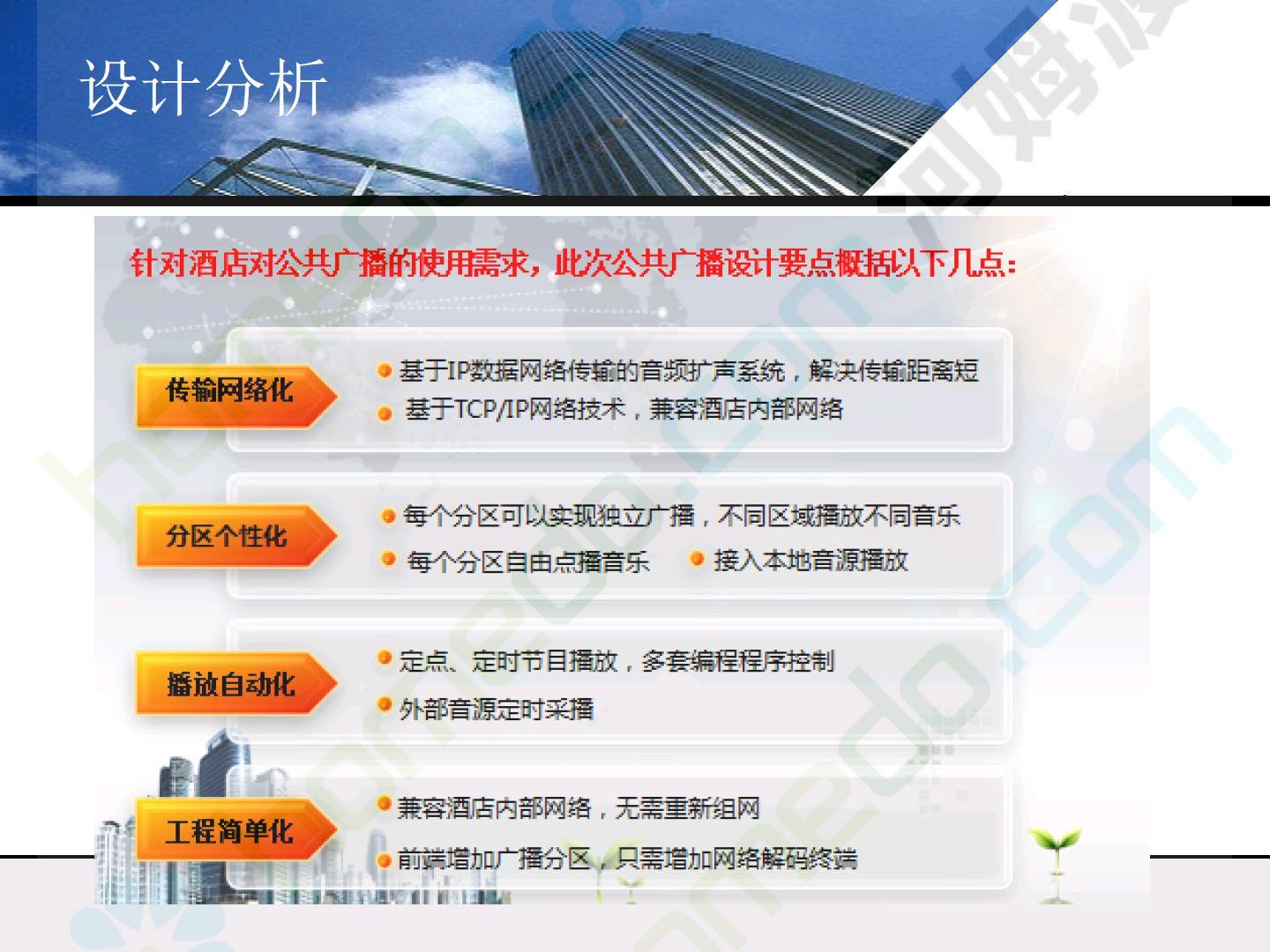 设计分析

针对酒店对公共广播的使用需求，此次公共广播设计要点概括以下几点：

传输网络化

基于IP数据网络传输的音频扩声系统，解决传输距离短

基于TCP/IP网络技术，兼容酒店内部网络

分区个性化

每个分区可以实现独立广播，不同区域播放不同音乐

每个分区自由点播音乐

接入本地音源播放

播放自动化

定点、定时节目播放，多套编程程序控制

外部音源定时采播

工程简单化

兼容酒店内部网络，无需重新组网

前端增加广播分区，只需增加网络解码终端